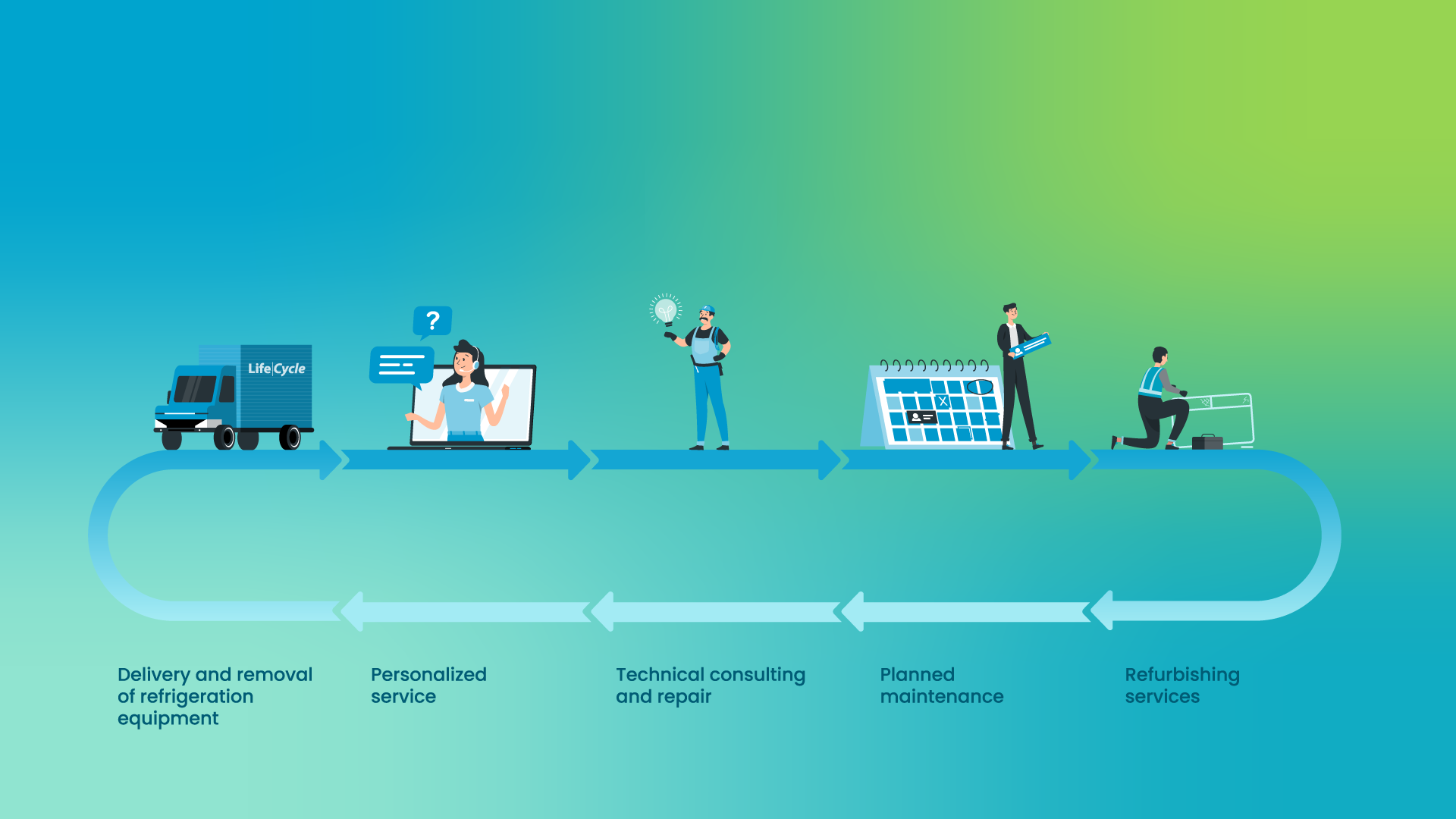 Life|Cycle

?

Delivery and removal of refrigeration equipment

Personalized service

Technical consulting and repair

Planned maintenance

Refurbishing services